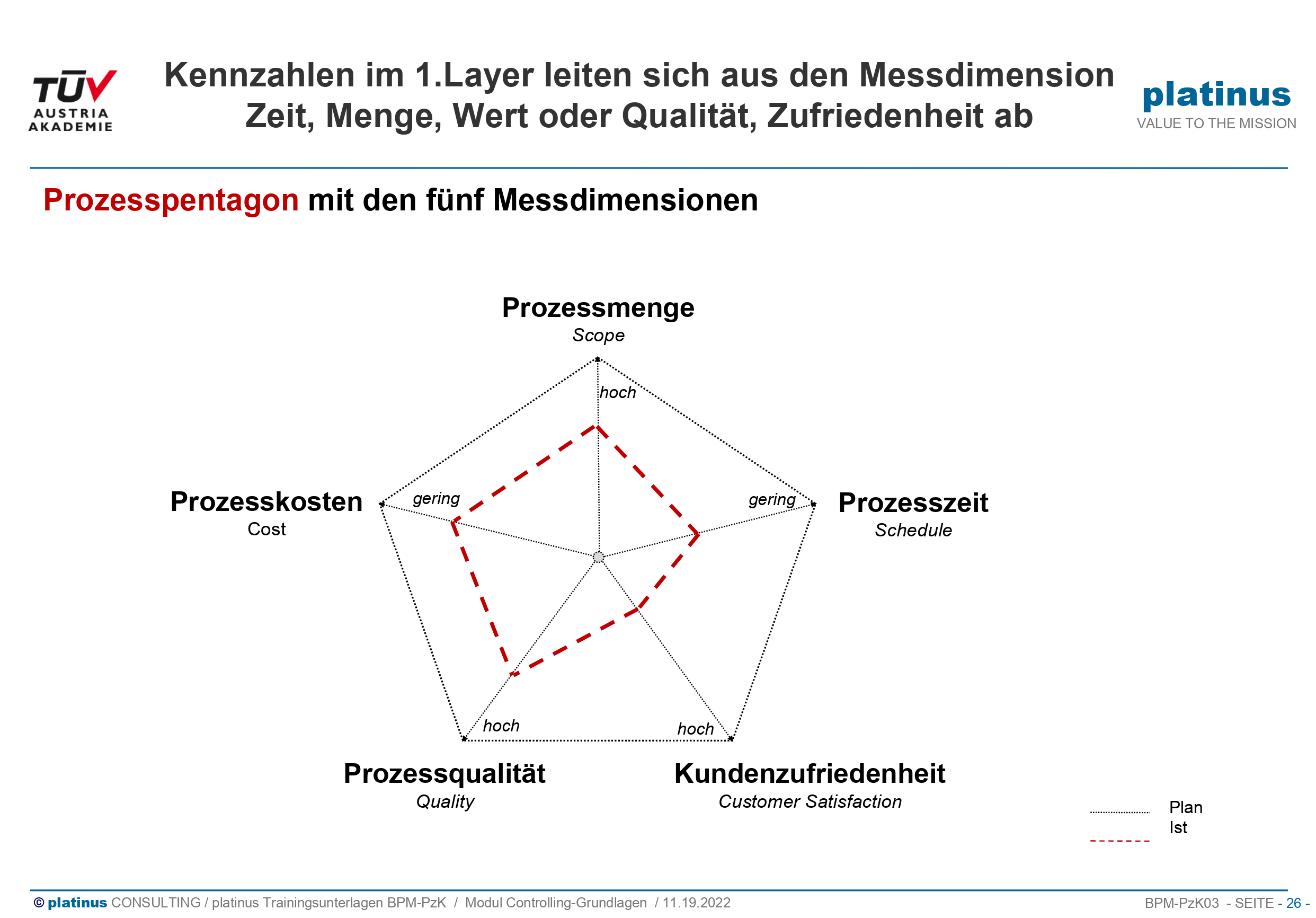 TÜV AUSTRIA AKADEMIE

Kennzahlen im 1.Layer leiten sich aus den Messdimension Zeit, Menge, Wert oder Qualität, Zufriedenheit ab

platinus
VALUE TO THE MISSION

Prozesspentagon mit den fünf Messdimensionen

Prozessmenge
Scope

hoch

Prozesskosten
Cost

gering

gering

Prozesszeit
Schedule

hoch

hoch

Prozessqualität
Quality

Kundenzufriedenheit
Customer Satisfaction

Plan
Ist

© platinus CONSULTING / platinus Trainingsunterlagen BPM-PzK / Modul Controlling-Grundlagen / 11.19.2022

BPM-PzK03 - SEITE - 26 -